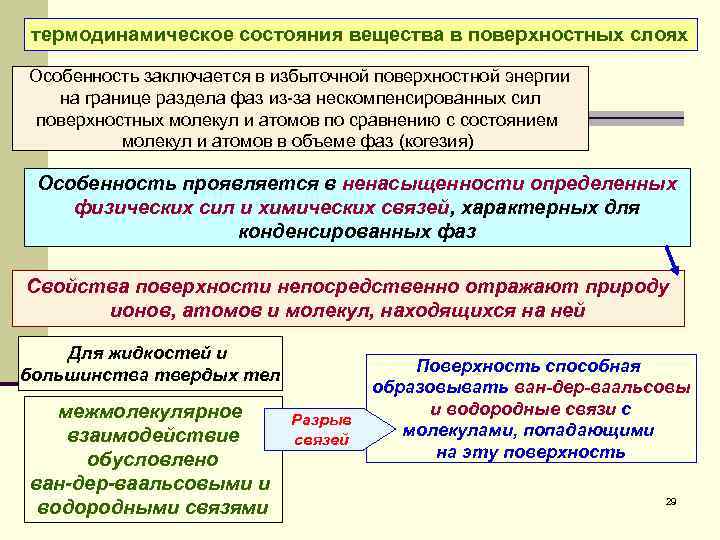 термодинамическое состояния вещества в поверхностных слоях

Особенность заключается в избыточной поверхностной энергии на границе раздела фаз из-за нескомпенсированных сил поверхностных молекул и атомов по сравнению с состоянием молекул и атомов в объеме фаз (когезия)

Особенность проявляется в ненасыщенности определенных физических сил и химических связей, характерных для конденсированных фаз

Свойства поверхности непосредственно отражают природу ионов, атомов и молекул, находящихся на ней

Для жидкостей и большинства твердых тел

межмолекулярное взаимодействие обусловлено ван-дер-ваальсовыми и водородными связями

Разрыв связей

Поверхность способная образовывать ван-дер-ваальсовы и водородные связи с молекулами, попадающими на эту поверхность

29